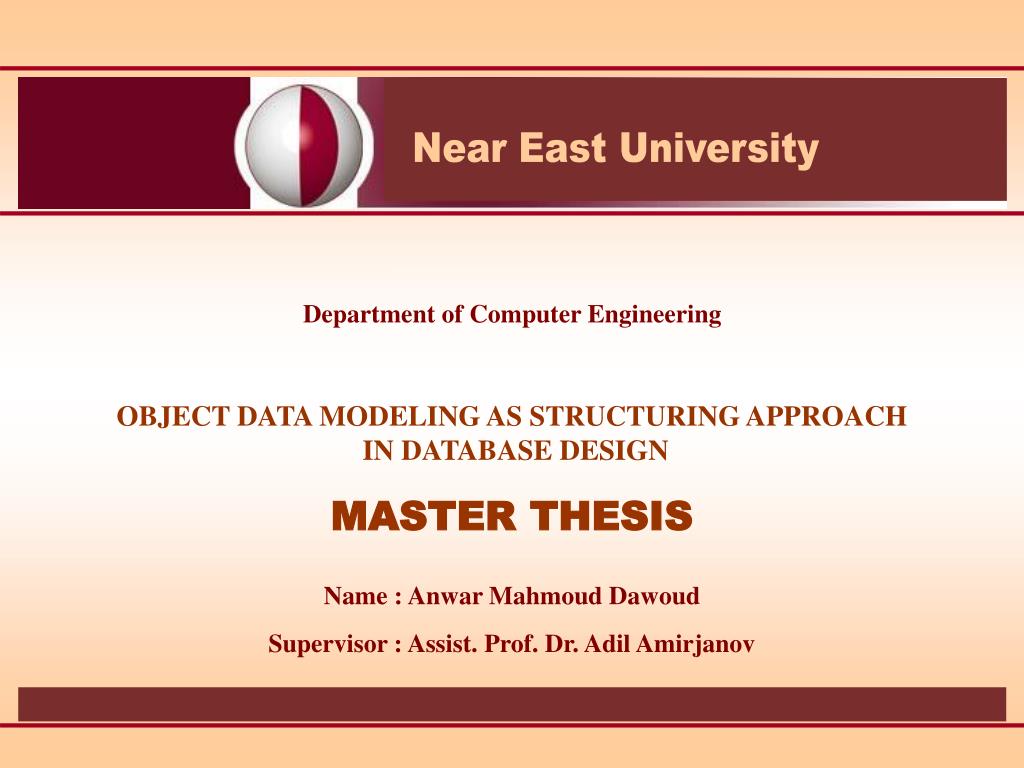 Near East University

Department of Computer Engineering

OBJECT DATA MODELING AS STRUCTURING APPROACH IN DATABASE DESIGN

MASTER THESIS

Name : Anwar Mahmoud Dawoud

Supervisor : Assist. Prof. Dr. Adil Amirjanov